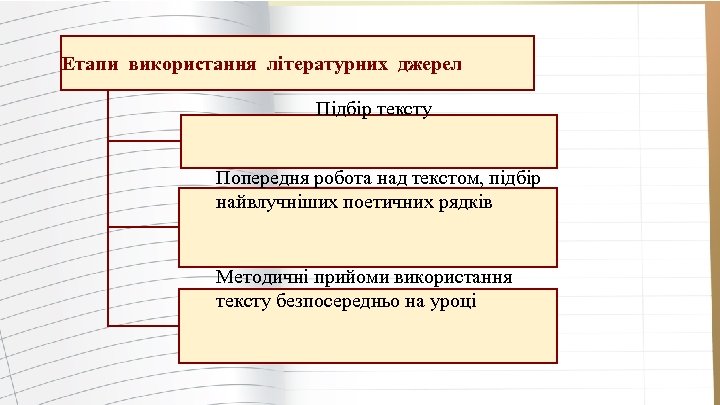 Етапи використання літературних джерел

Підбір тексту

Попередня робота над текстом, підбір найвлучніших поетичних рядків

Методичні прийоми використання тексту безпосередньо на уроці